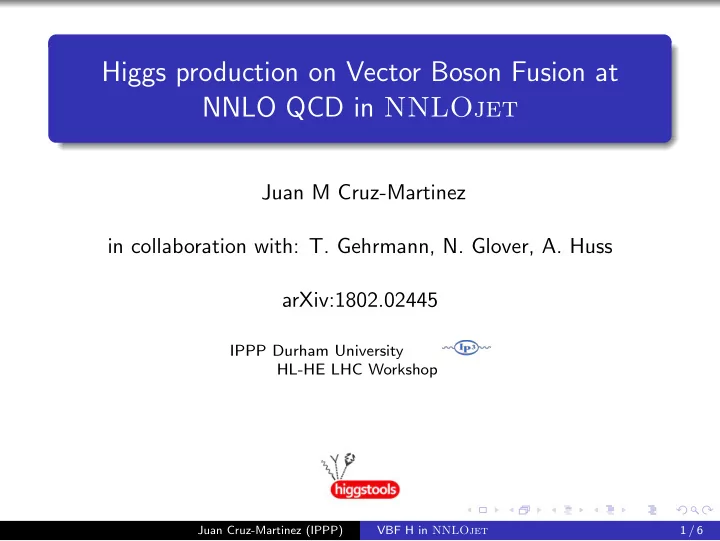 Higgs production on Vector Boson Fusion at NNLO QCD in NNLOJET

Juan M Cruz-Martinez

in collaboration with: T. Gehrmann, N. Glover, A. Huss

arXiv:1802.02445

IPPP Durham University
HL-HE LHC Workshop

IP3

higgstools

Juan Cruz-Martinez (IPPP) VBF H in NNLOJET 1 / 6